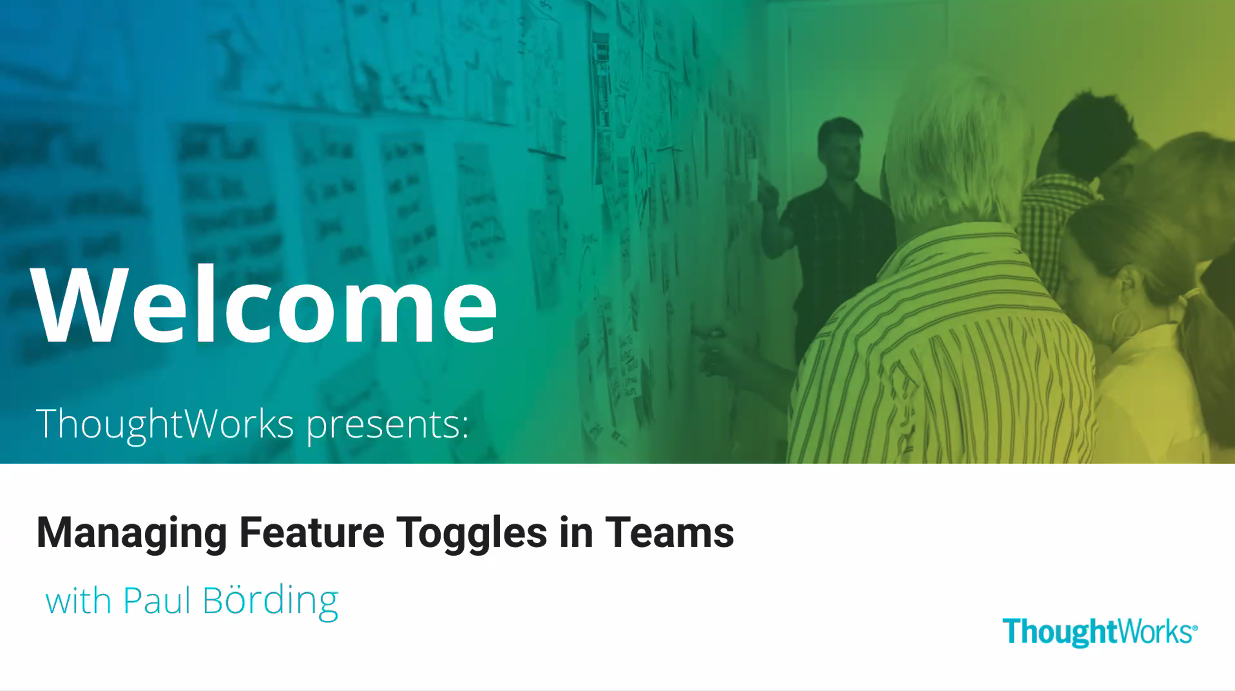 Welcome

ThoughtWorks presents:

Managing Feature Toggles in Teams

with Paul Börding

ThoughtWorks®